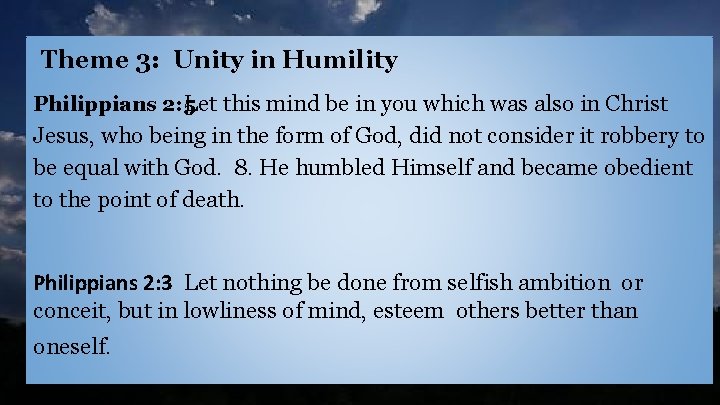 Theme 3: Unity in Humility

Philippians 2:5 Let this mind be in you which was also in Christ Jesus, who being in the form of God, did not consider it robbery to be equal with God. 8. He humbled Himself and became obedient to the point of death.

Philippians 2:3 Let nothing be done from selfish ambition or conceit, but in lowliness of mind, esteem others better than oneself.